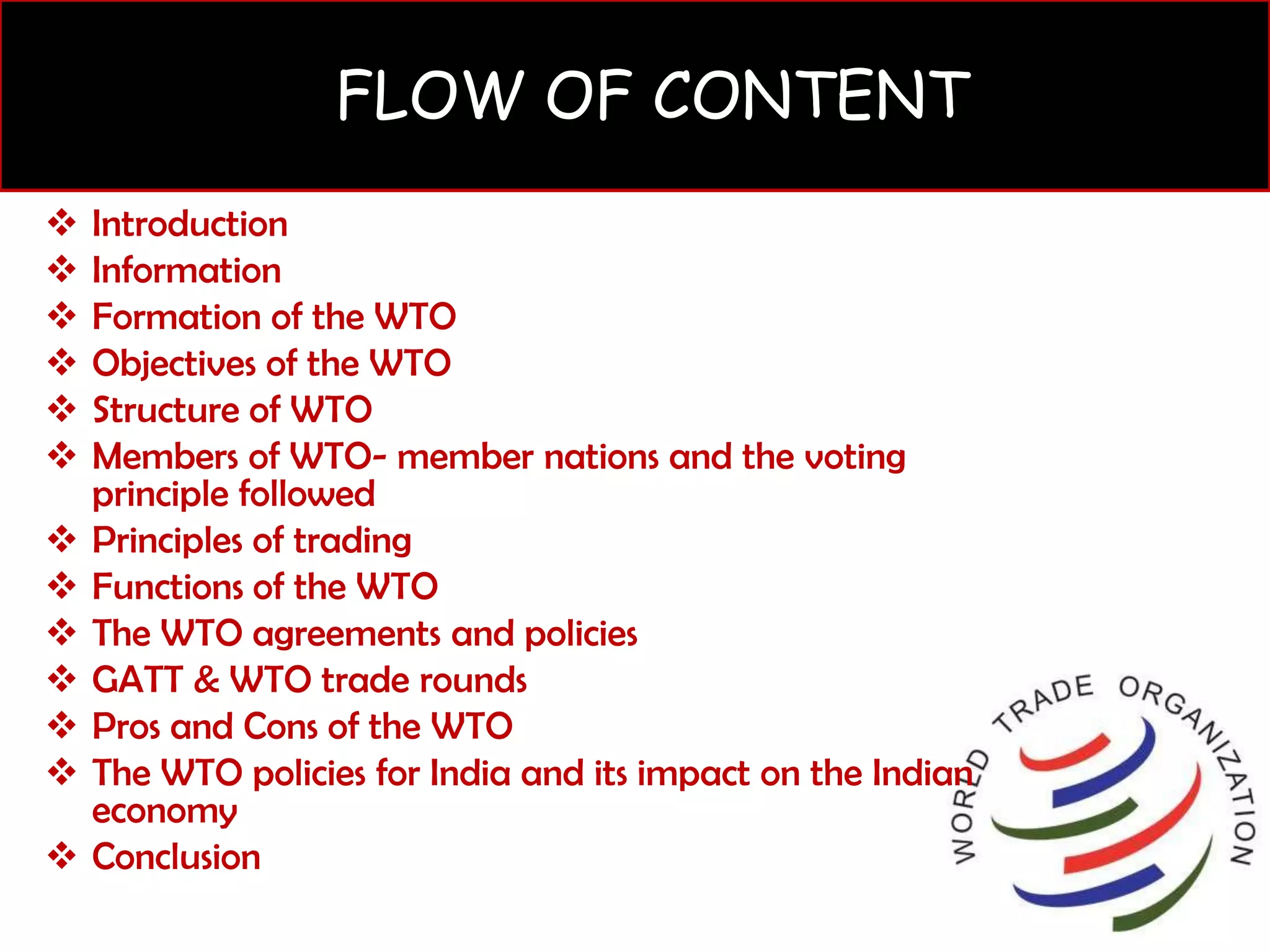 FLOW OF CONTENT

❖ Introduction
❖ Information
❖ Formation of the WTO
❖ Objectives of the WTO
❖ Structure of WTO
❖ Members of WTO- member nations and the voting principle followed
❖ Principles of trading
❖ Functions of the WTO
❖ The WTO agreements and policies
❖ GATT & WTO trade rounds
❖ Pros and Cons of the WTO
❖ The WTO policies for India and its impact on the Indian economy
❖ Conclusion

WORLD TRADE ORGANIZATION